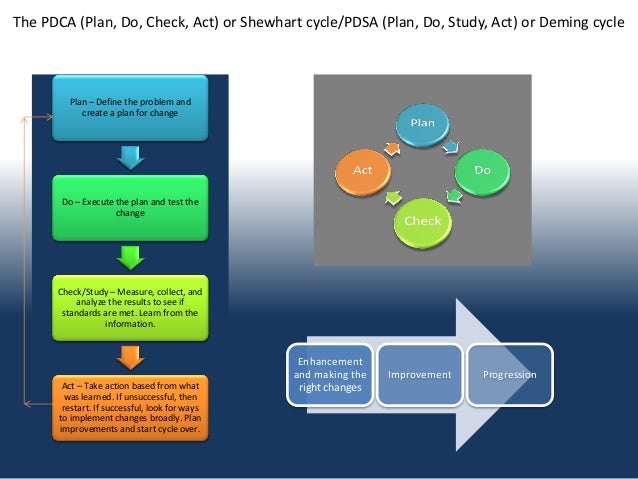 The PDCA (Plan, Do, Check, Act) or Shewhart cycle/PDSA (Plan, Do, Study, Act) or Deming cycle

Plan – Define the problem and create a plan for change

Do – Execute the plan and test the change

Check/Study – Measure, collect, and analyze the results to see if standards are met. Learn from the information.

Act – Take action based from what was learned. If unsuccessful, then restart. If successful, look for ways to implement changes broadly. Plan improvements and start cycle over.

Plan

Do

Check

Act

Enhancement and making the right changes

Improvement

Progression